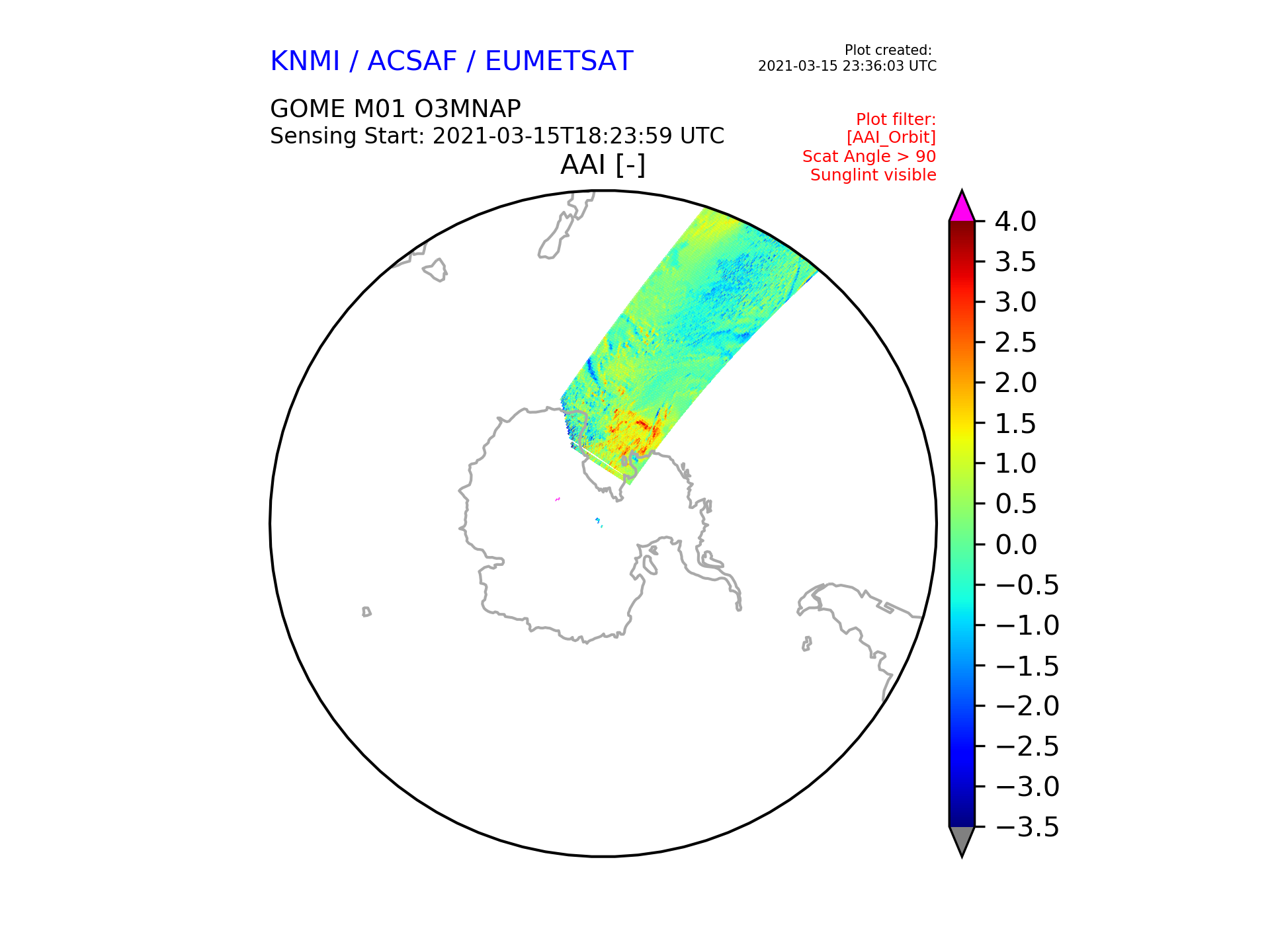 KNMI / ACSAF / EUMETSAT

Plot created:
2021-03-15 23:36:03 UTC

GOME M01 O3MNAP
Sensing Start: 2021-03-15T18:23:59 UTC

Plot filter:
[AAI_Orbit]
Scat Angle > 90
Sunglint visible

AAI [-]

4.0
3.5
3.0
2.5
2.0
1.5
1.0
0.5
0.0
−0.5
−1.0
−1.5
−2.0
−2.5
−3.0
−3.5